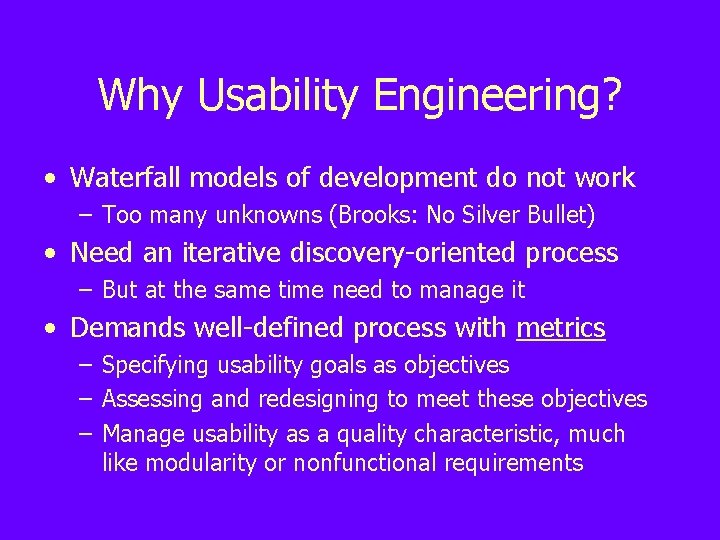 Why Usability Engineering?

• Waterfall models of development do not work
– Too many unknowns (Brooks: No Silver Bullet)

• Need an iterative discovery-oriented process
– But at the same time need to manage it

• Demands well-defined process with metrics
– Specifying usability goals as objectives
– Assessing and redesigning to meet these objectives
– Manage usability as a quality characteristic, much like modularity or nonfunctional requirements